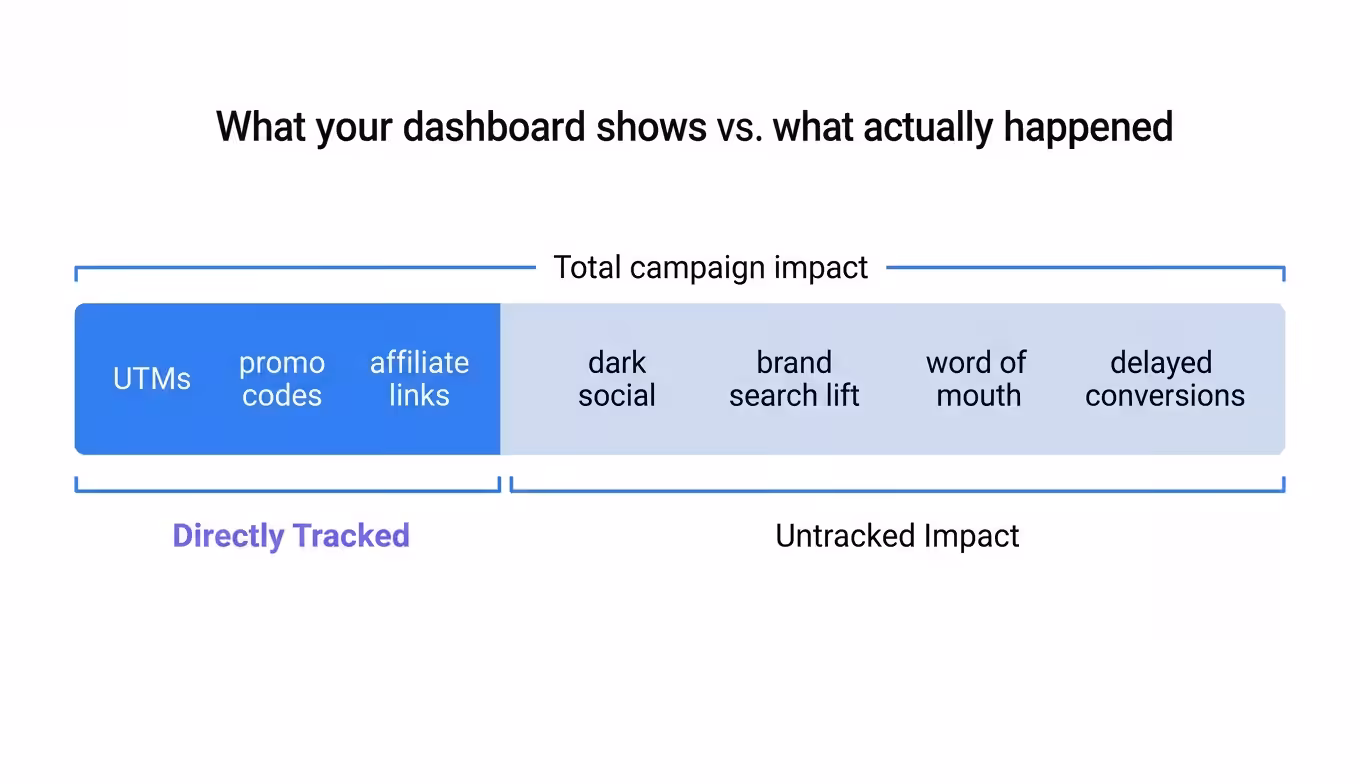 What your dashboard shows vs. what actually happened

Total campaign impact

UTMs

promo codes

affiliate links

dark social

brand search lift

word of mouth

delayed conversions

Directly Tracked

Untracked Impact